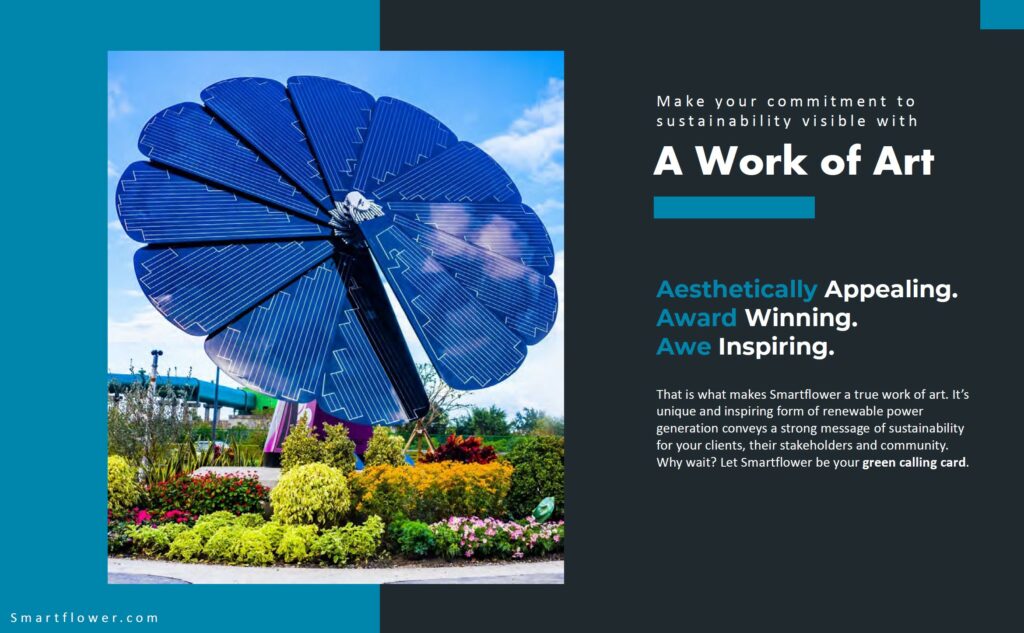 Make your commitment to sustainability visible with

A Work of Art

Aesthetically Appealing.
Award Winning.
Awe Inspiring.

That is what makes Smartflower a true work of art. It's unique and inspiring form of renewable power generation conveys a strong message of sustainability for your clients, their stakeholders and community. Why wait? Let Smartflower be your green calling card.

Smartflower.com